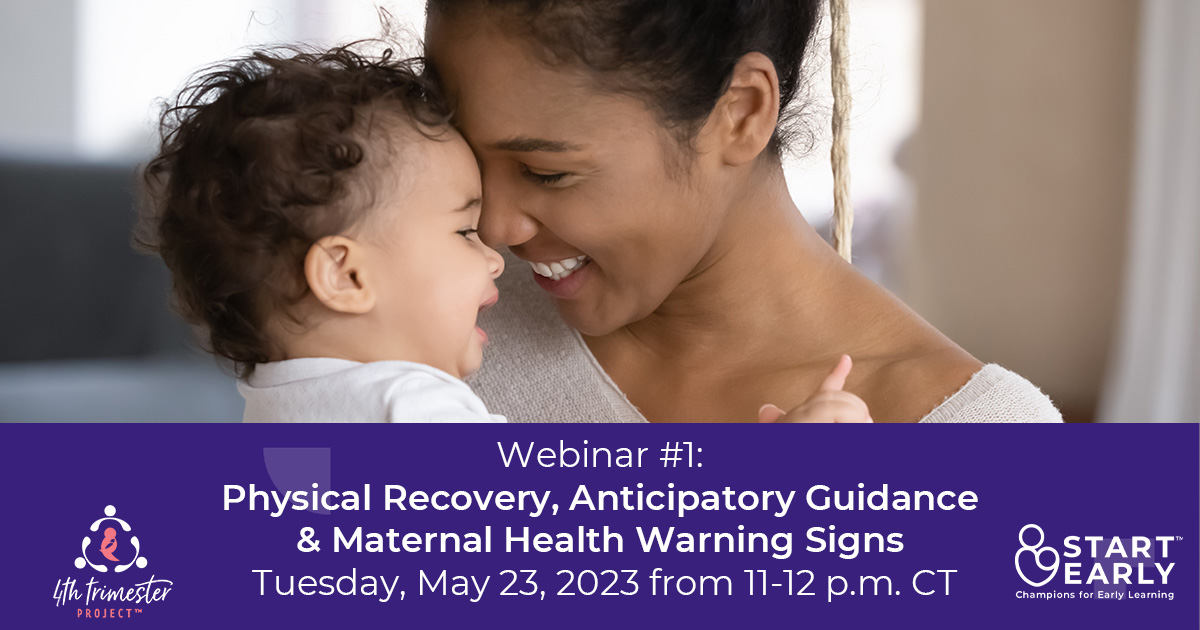 Webinar #1:
Physical Recovery, Anticipatory Guidance & Maternal Health Warning Signs
Tuesday, May 23, 2023 from 11-12 p.m. CT

4th trimester PROJECT™

START EARLY™
Champions for Early Learning